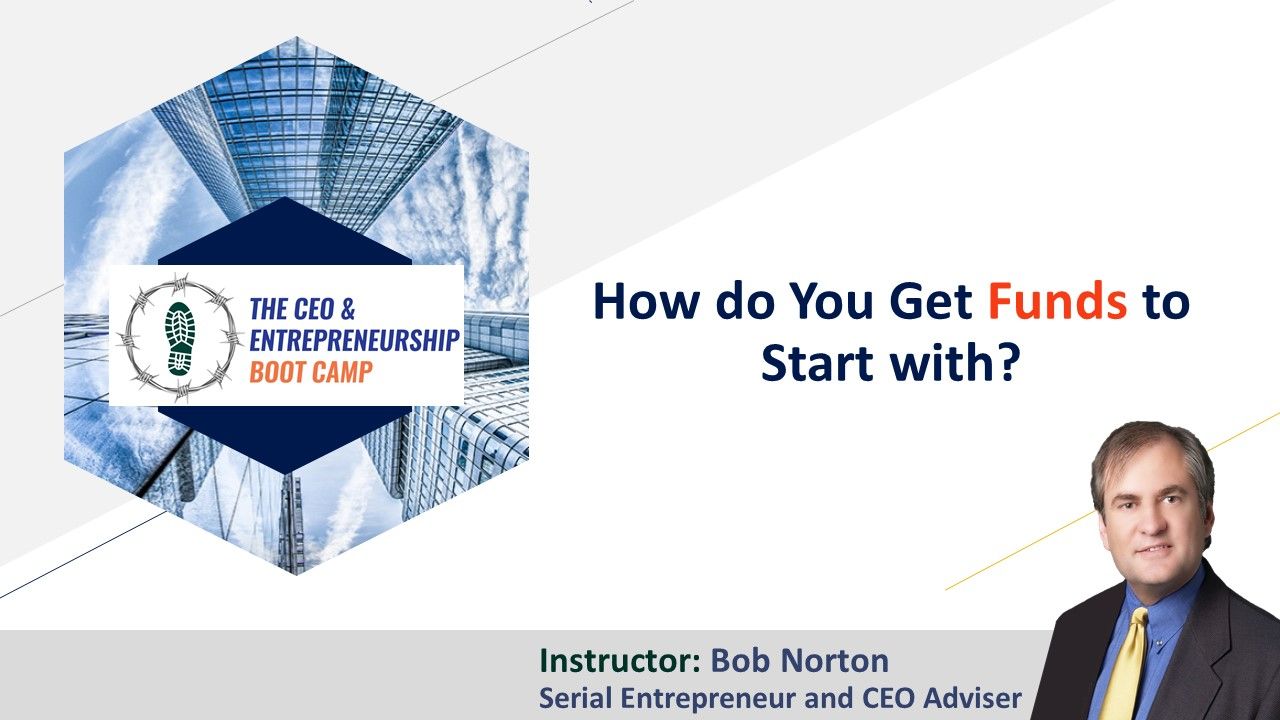 THE CEO &
ENTREPRENEURSHIP
BOOT CAMP

How do You Get Funds to Start with?

Instructor: Bob Norton
Serial Entrepreneur and CEO Adviser